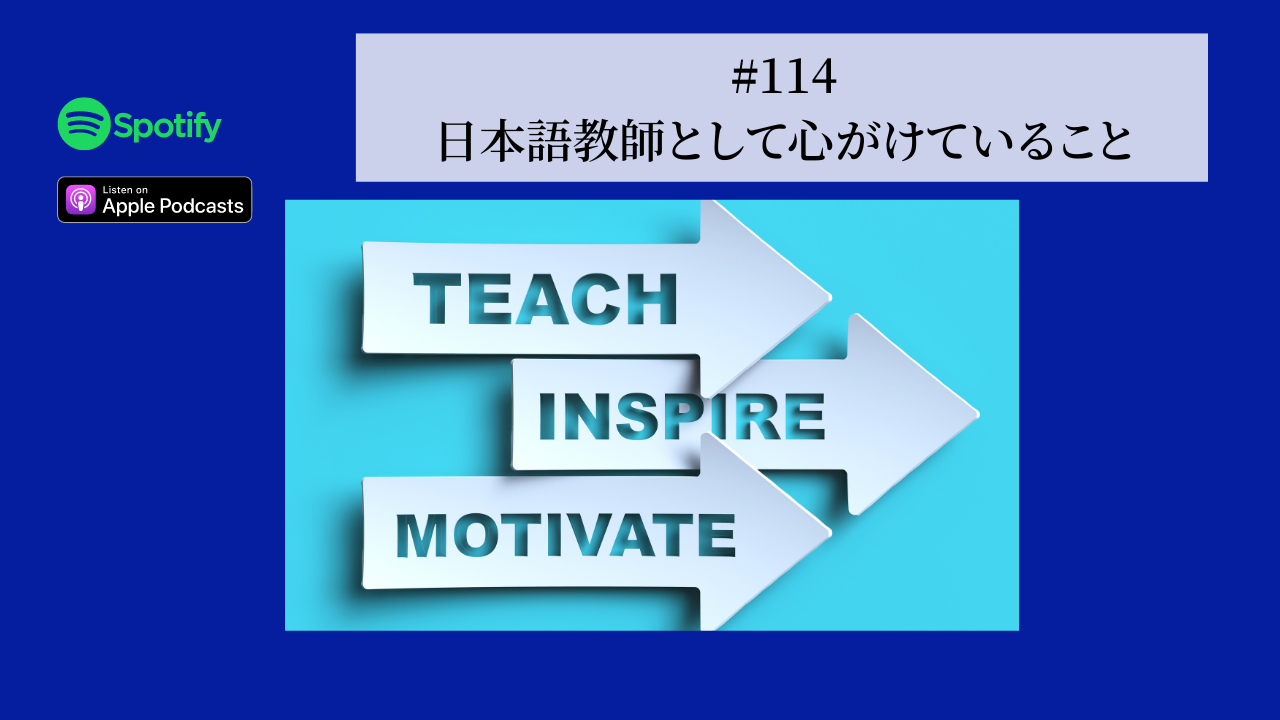 Spotify

Listen on
Apple Podcasts

#114
日本語教師として心がけていること

TEACH
INSPIRE
MOTIVATE